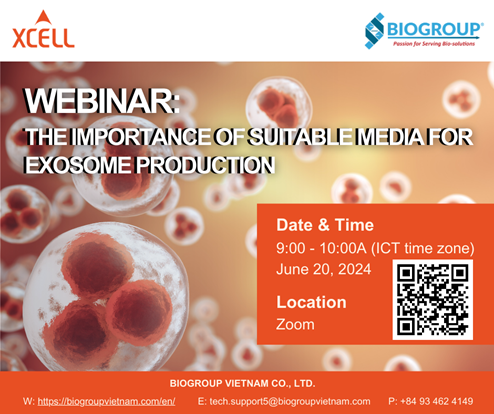 XCELL

BIOGROUP®
Passion for Serving Bio-solutions

WEBINAR:
THE IMPORTANCE OF SUITABLE MEDIA FOR EXOSOME PRODUCTION

Date & Time
9:00 - 10:00A (ICT time zone)
June 20, 2024

Location
Zoom

BIOGROUP VIETNAM CO., LTD.
W: https://biogroupvietnam.com/en/ E: tech.support5@biogroupvietnam.com P: +84 93 462 4149